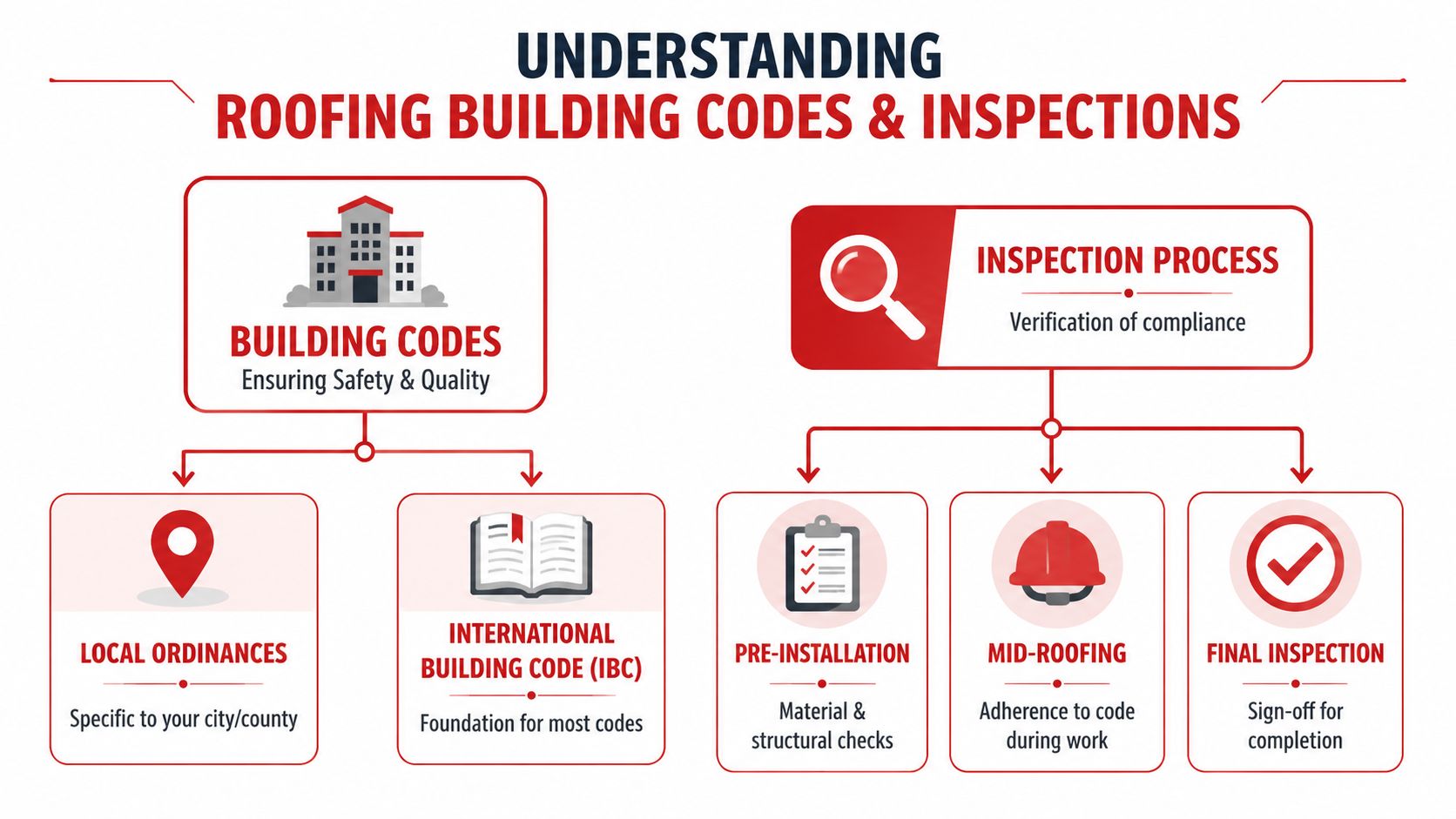 UNDERSTANDING
ROOFING BUILDING CODES & INSPECTIONS

BUILDING CODES
Ensuring Safety & Quality

LOCAL ORDINANCES
Specific to your city/county

INTERNATIONAL BUILDING CODE (IBC)
Foundation for most codes

INSPECTION PROCESS
Verification of compliance

PRE-INSTALLATION
Material & structural checks

MID-ROOFING
Adherence to code during work

FINAL INSPECTION
Sign-off for completion